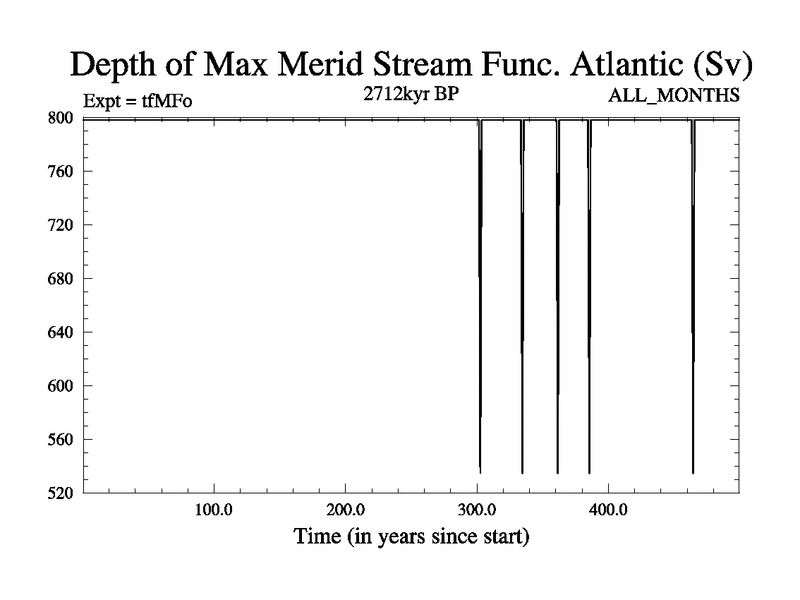 Depth of Max Merid Stream Func. Atlantic (Sv)

Expt = tfMFo

2712kyr BP

ALL_MONTHS

800
760
720
680
640
600
560
520

100.0
200.0
300.0
400.0

Time (in years since start)